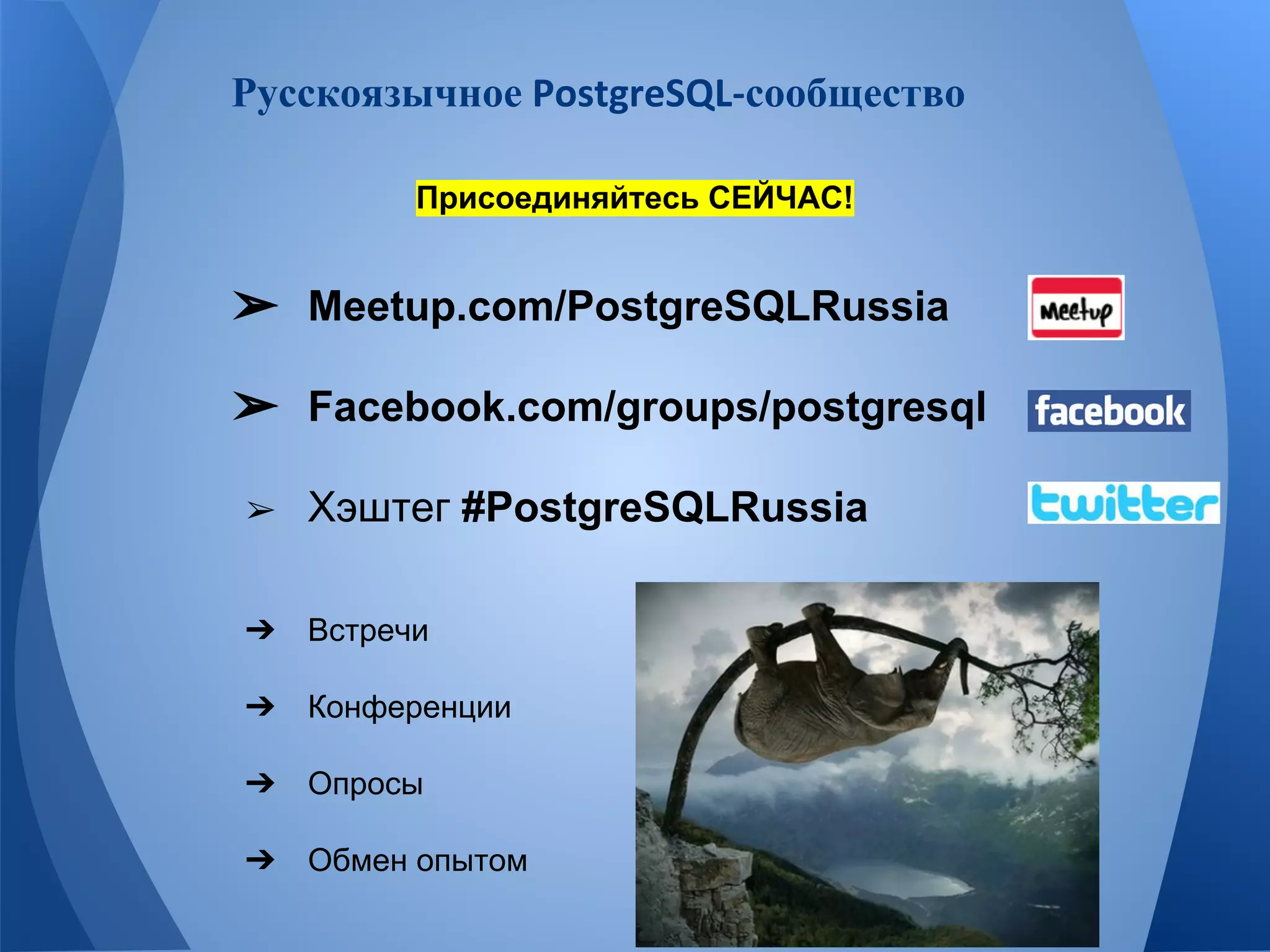 Русскоязычное PostgreSQL-сообщество

Присоединяйтесь СЕЙЧАС!

➢ Meetup.com/PostgreSQLRussia

Meetup

➢ Facebook.com/groups/postgresql

facebook

➢ Хэштег #PostgreSQLRussia

twitter

➔ Встречи

➔ Конференции

➔ Опросы

➔ Обмен опытом